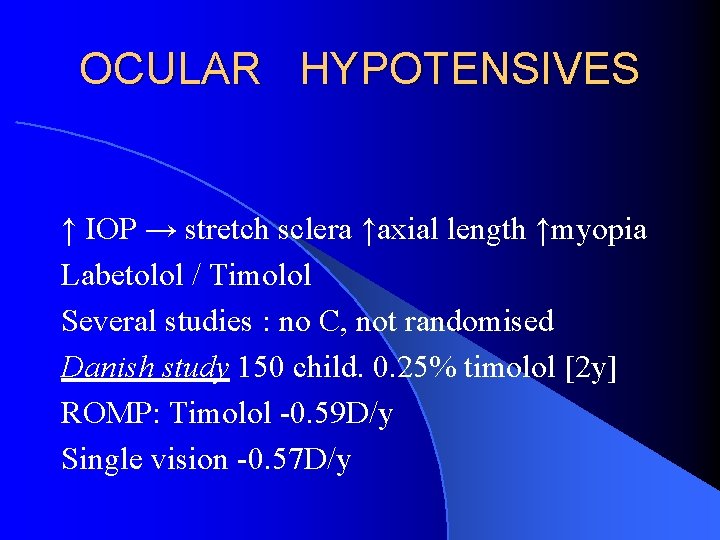 OCULAR HYPOTENSIVES

↑ IOP → stretch sclera ↑axial length ↑myopia

Labetolol / Timolol

Several studies : no C, not randomised

Danish study 150 child. 0.25% timolol [2y]

ROMP: Timolol -0.59D/y

Single vision -0.57D/y